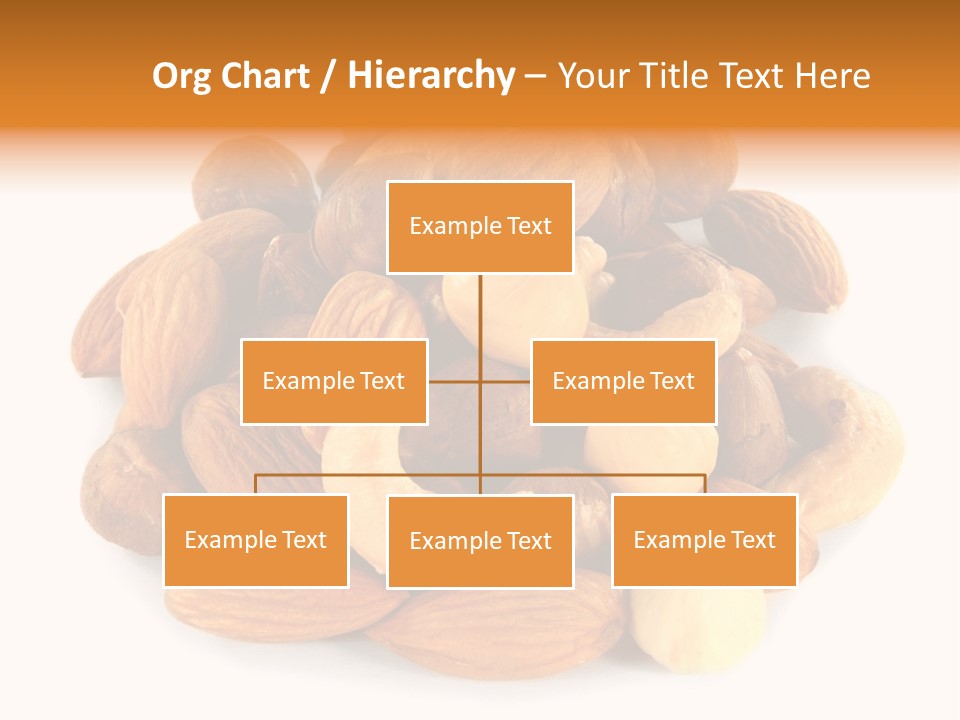 Org Chart / Hierarchy – Your Title Text Here

Example Text

Example Text

Example Text

Example Text

Example Text

Example Text